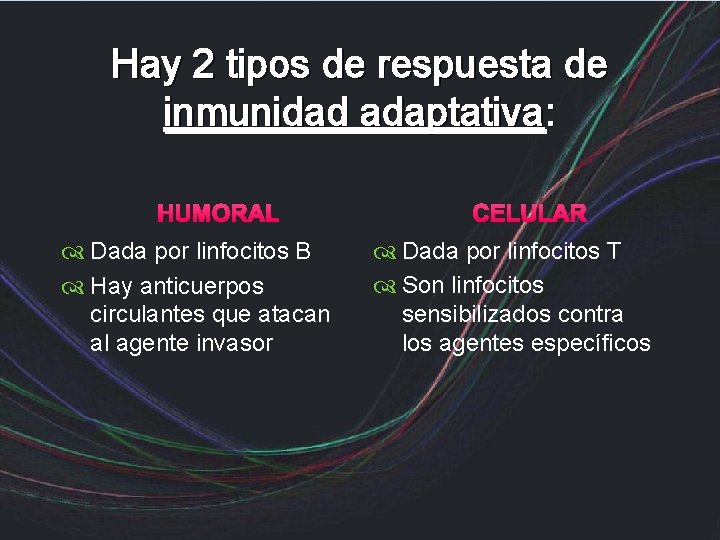 Hay 2 tipos de respuesta de inmunidad adaptativa:

HUMORAL

Dada por linfocitos B

Hay anticuerpos circulantes que atacan al agente invasor

CELULAR

Dada por linfocitos T

Son linfocitos sensibilizados contra los agentes específicos